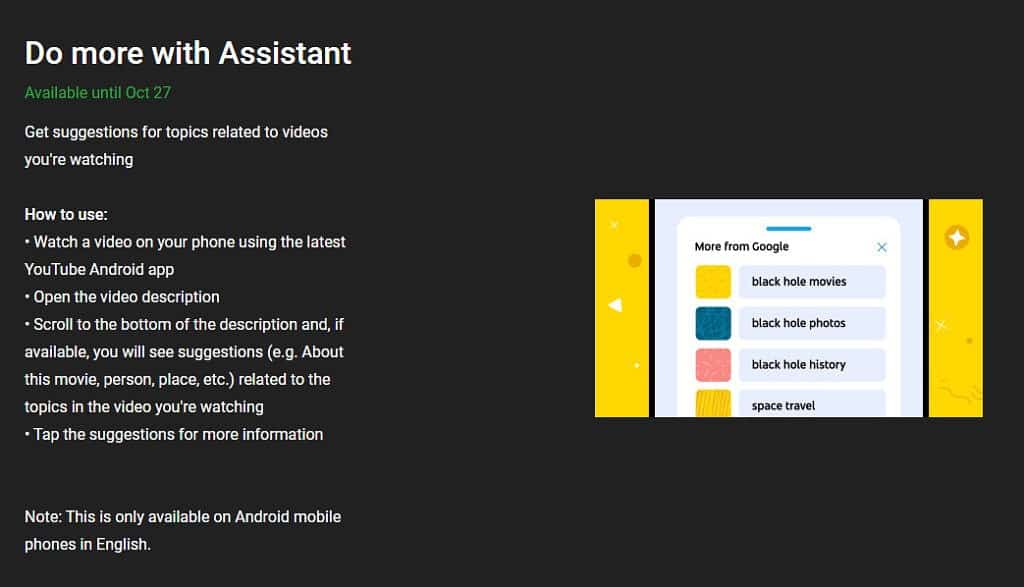 Do more with Assistant

Available until Oct 27

Get suggestions for topics related to videos you're watching

How to use:
• Watch a video on your phone using the latest YouTube Android app
• Open the video description
• Scroll to the bottom of the description and, if available, you will see suggestions (e.g. About this movie, person, place, etc.) related to the topics in the video you're watching
• Tap the suggestions for more information

Note: This is only available on Android mobile phones in English.

More from Google

black hole movies

black hole photos

black hole history

space travel